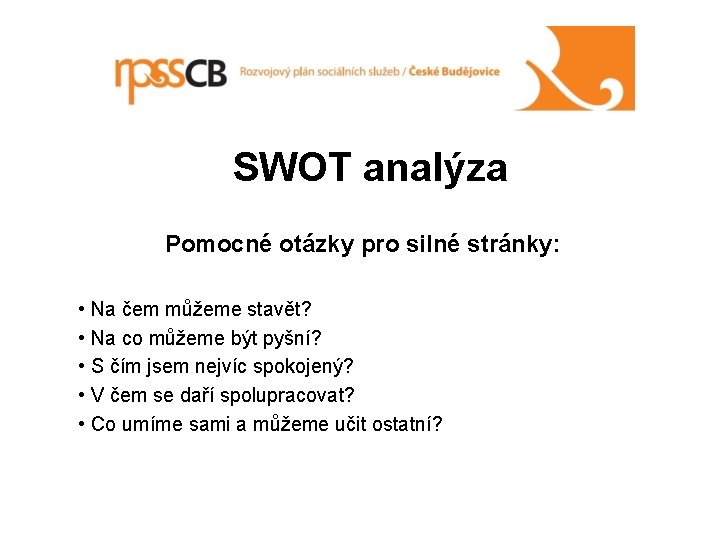 rpssCB Rozvojový plán sociálních služeb / České Budějovice

SWOT analýza

Pomocné otázky pro silné stránky:

• Na čem můžeme stavět?
• Na co můžeme být pyšní?
• S čím jsem nejvíc spokojený?
• V čem se daří spolupracovat?
• Co umíme sami a můžeme učit ostatní?